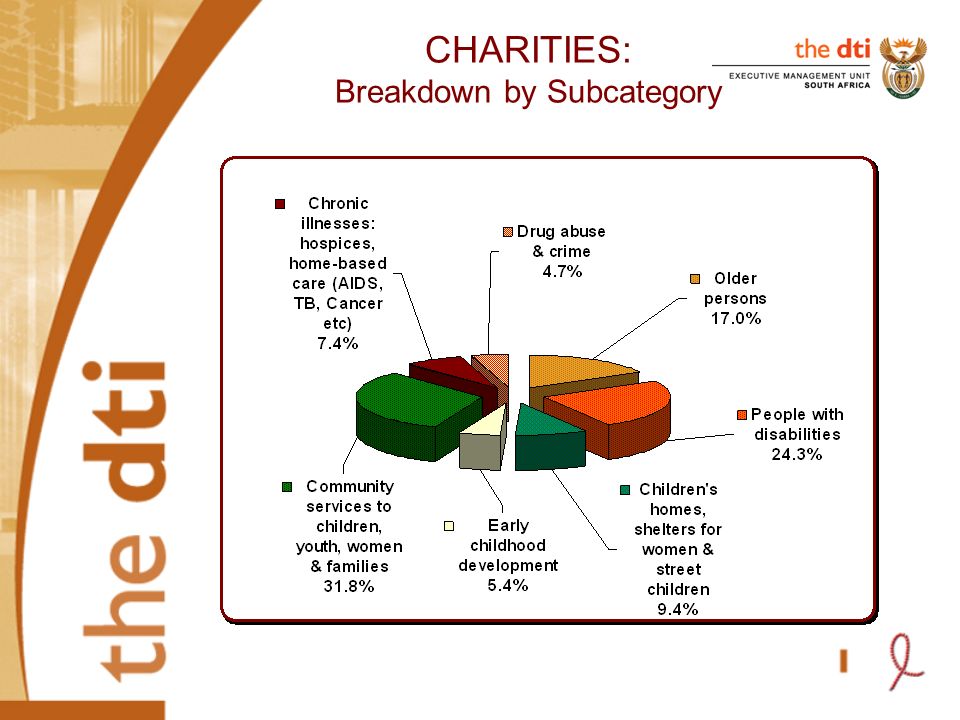 CHARITIES:
Breakdown by Subcategory

the dti
EXECUTIVE MANAGEMENT UNIT
SOUTH AFRICA

Chronic illnesses: hospices, home-based care (AIDS, TB, Cancer etc) 7.4%

Drug abuse & crime 4.7%

Older persons 17.0%

People with disabilities 24.3%

Children's homes, shelters for women & street children 9.4%

Early childhood development 5.4%

Community services to children, youth, women & families 31.8%

the dti